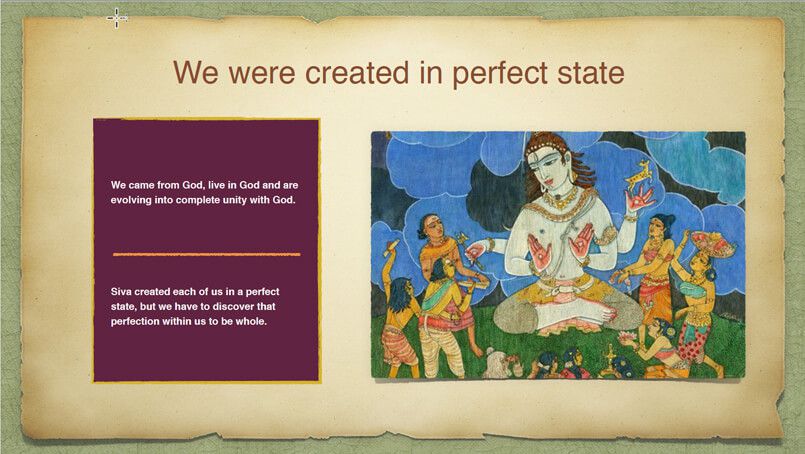 We were created in perfect state

We came from God, live in God and are evolving into complete unity with God.

Siva created each of us in a perfect state, but we have to discover that perfection within us to be whole.